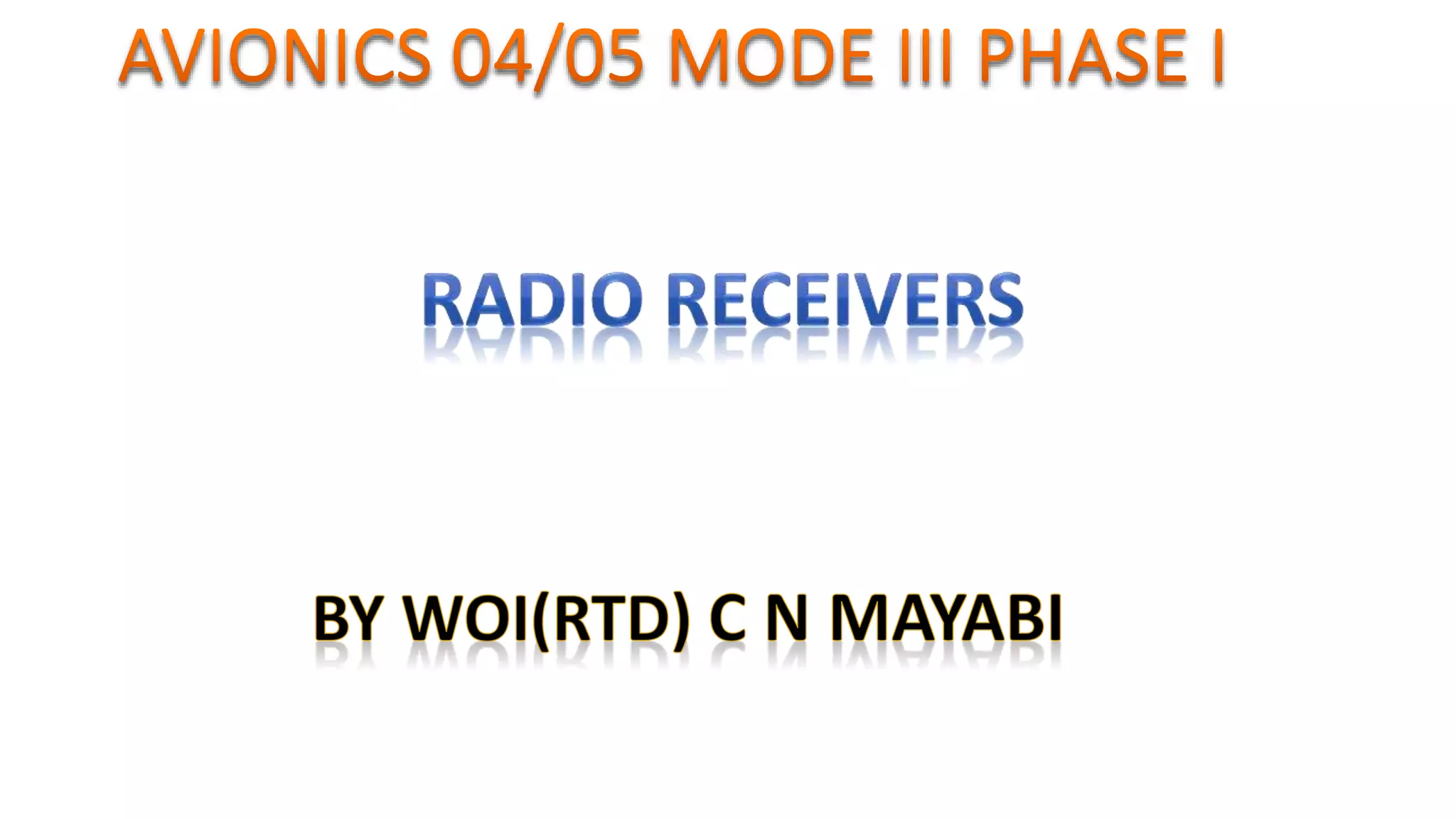 AVIONICS 04/05 MODE III PHASE I

RADIO RECEIVERS

BY WOI(RTD) C N MAYABI